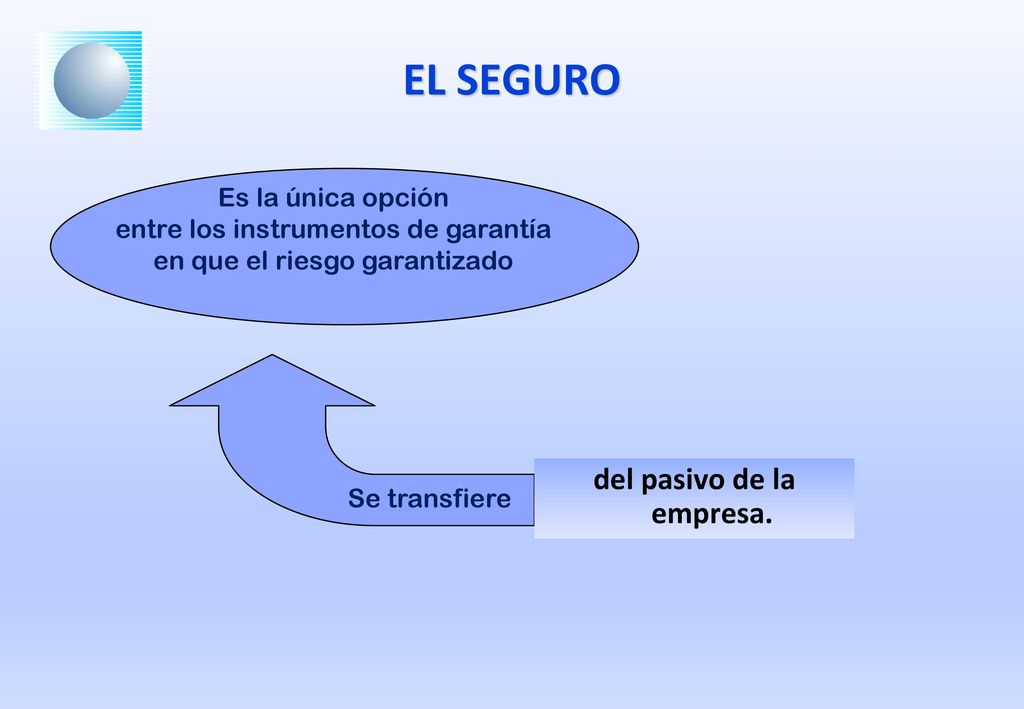 EL SEGURO

Es la única opción
entre los instrumentos de garantía
en que el riesgo garantizado

Se transfiere

del pasivo de la
empresa.